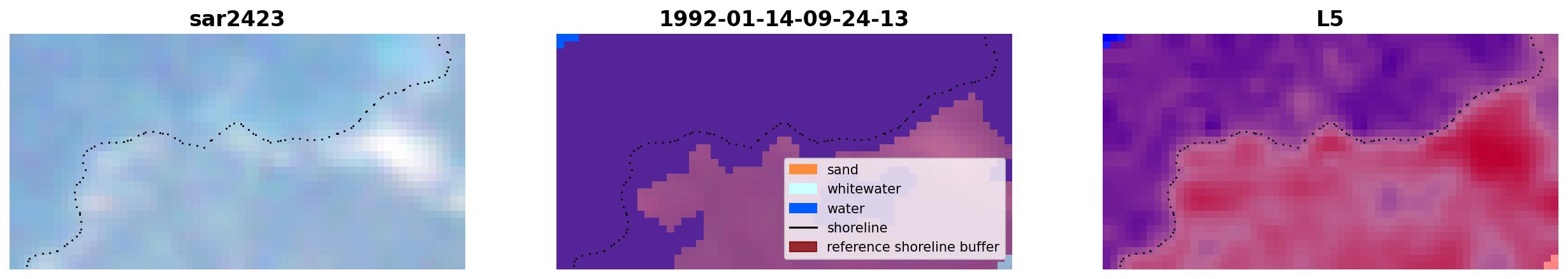 sar2423

1992-01-14-09-24-13

sand
whitewater
water
shoreline
reference shoreline buffer

L5